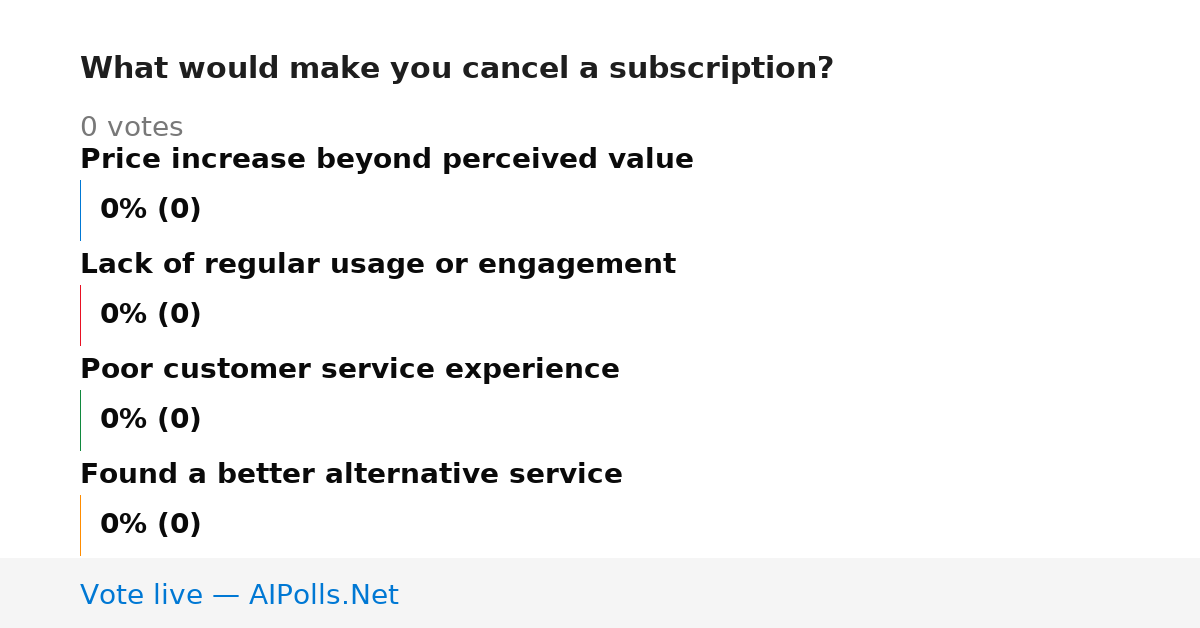 What would make you cancel a subscription?

0 votes

Price increase beyond perceived value

0% (0)

Lack of regular usage or engagement

0% (0)

Poor customer service experience

0% (0)

Found a better alternative service

0% (0)

Vote live — AIPolls.Net